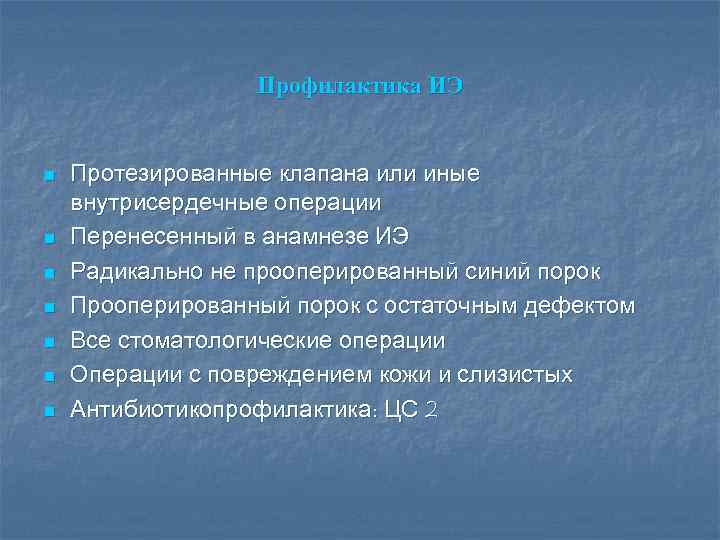 Профилактика ИЭ

- Протезированные клапана или иные внутрисердечные операции
- Перенесенный в анамнезе ИЭ
- Радикально не прооперированный синий порок
- Прооперированный порок с остаточным дефектом
- Все стоматологические операции
- Операции с повреждением кожи и слизистых
- Антибиотикопрофилактика: ЦС 2